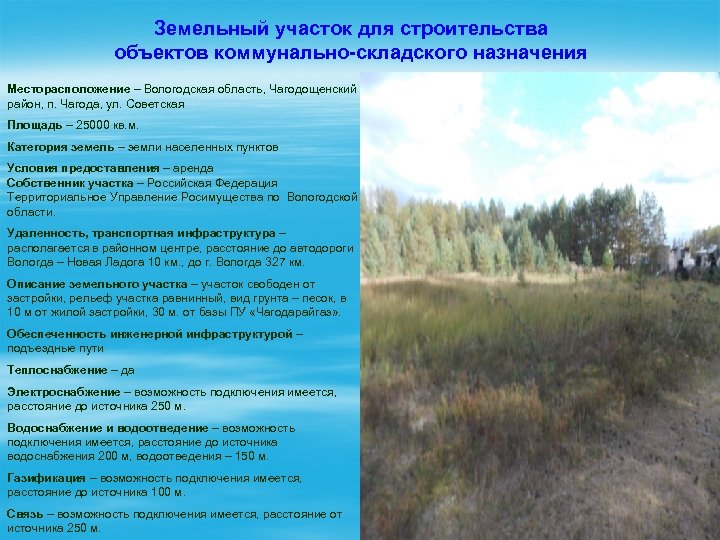 Земельный участок для строительства объектов коммунально-складского назначения

Месторасположение – Вологодская область, Чагодощенский район, п. Чагода, ул. Советская

Площадь – 25000 кв.м.

Категория земель – земли населенных пунктов

Условия предоставления – аренда
Собственник участка – Российская Федерация Территориальное Управление Росимущества по Вологодской области.

Удаленность, транспортная инфраструктура – располагается в районном центре, расстояние до автодороги Вологда – Новая Ладога 10 км., до г. Вологда 327 км.

Описание земельного участка – участок свободен от застройки, рельеф участка равнинный, вид грунта – песок, в 10 м от жилой застройки, 30 м. от базы ПУ «Чагодарайгаз».

Обеспеченность инженерной инфраструктурой – подъездные пути

Теплоснабжение – да

Электроснабжение – возможность подключения имеется, расстояние до источника 250 м.

Водоснабжение и водоотведение – возможность подключения имеется, расстояние до источника водоснабжения 200 м, водоотведения – 150 м.

Газификация – возможность подключения имеется, расстояние до источника 100 м.

Связь – возможность подключения имеется, расстояние от источника 250 м.